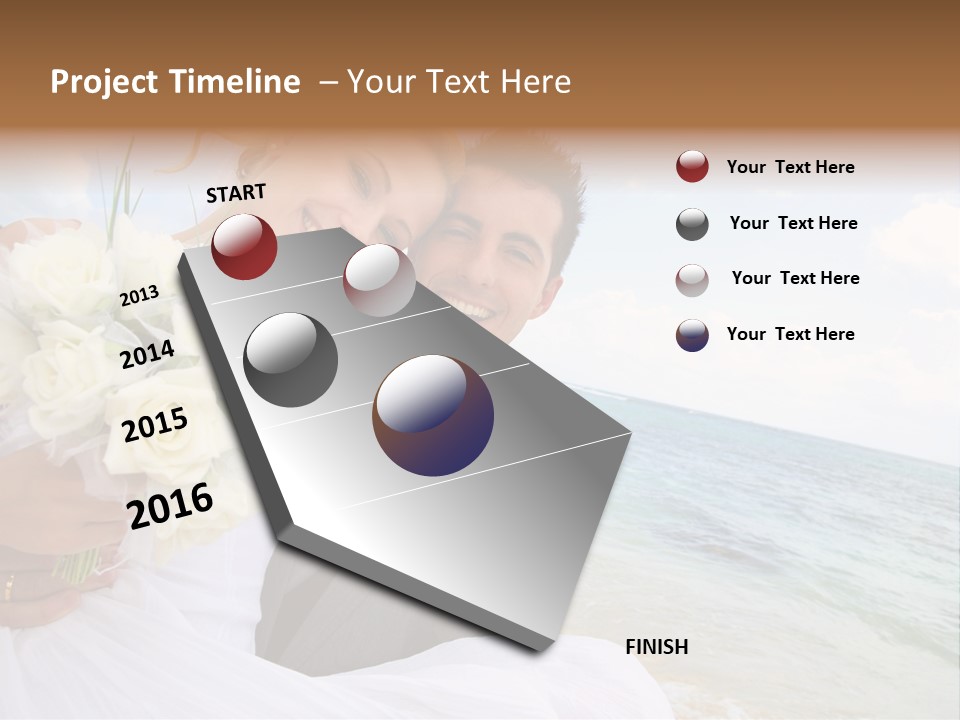 Project Timeline – Your Text Here

START

2013

2014

2015

2016

FINISH

Your Text Here

Your Text Here

Your Text Here

Your Text Here